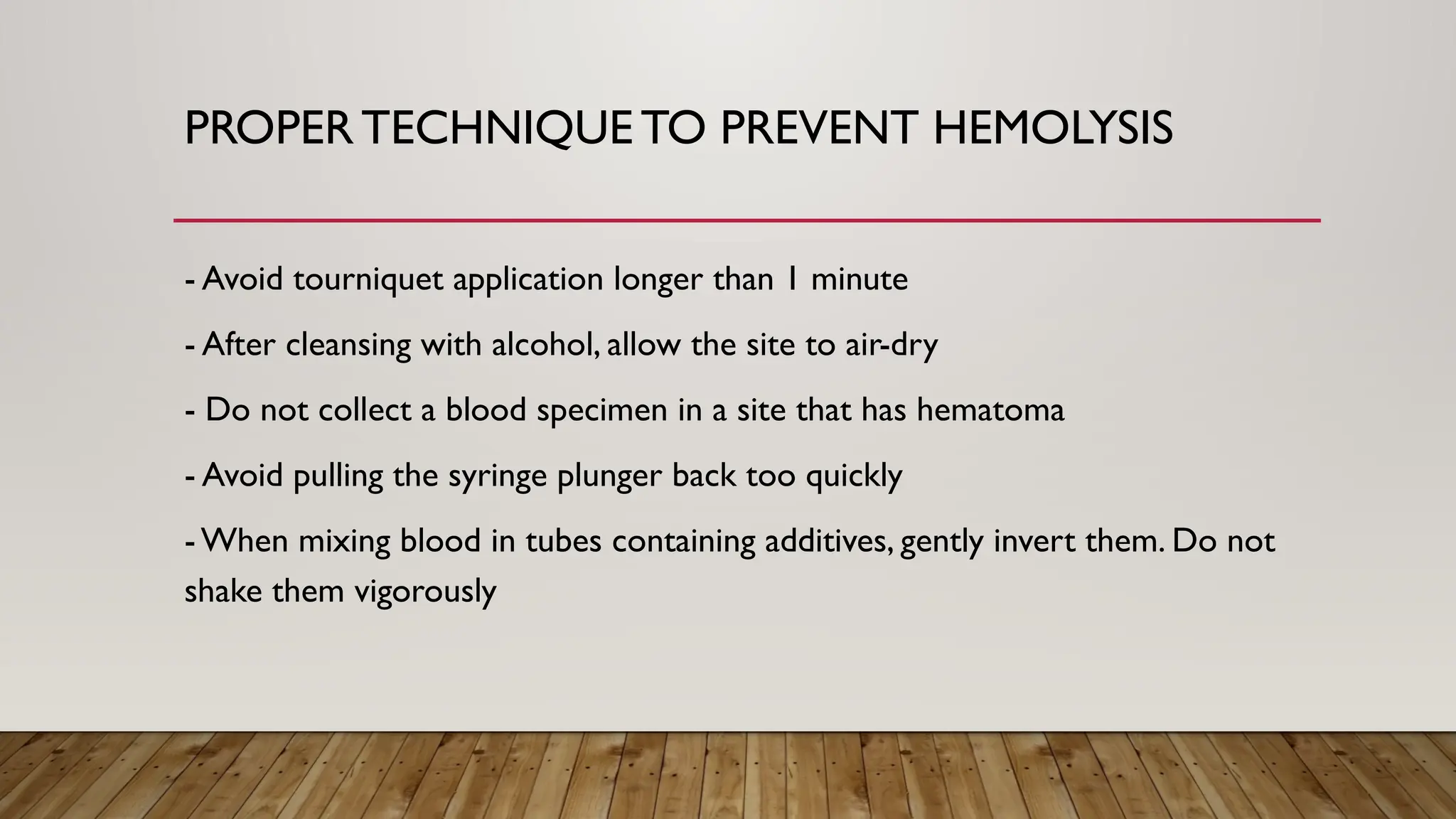 PROPER TECHNIQUE TO PREVENT HEMOLYSIS

- Avoid tourniquet application longer than 1 minute

- After cleansing with alcohol, allow the site to air-dry

- Do not collect a blood specimen in a site that has hematoma

- Avoid pulling the syringe plunger back too quickly

- When mixing blood in tubes containing additives, gently invert them. Do not shake them vigorously